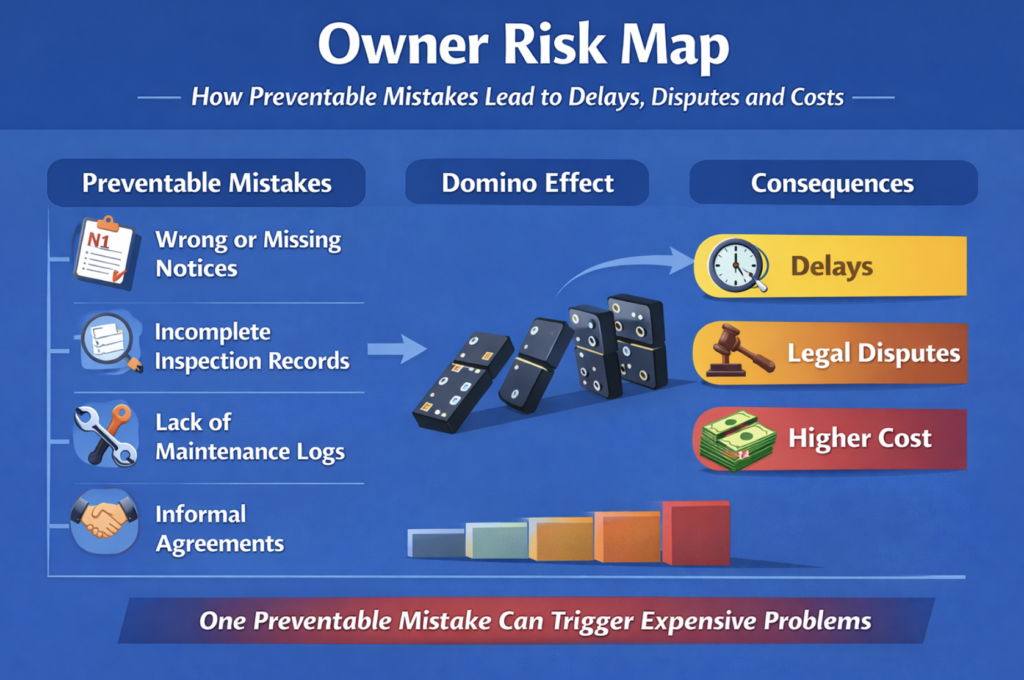 Owner Risk Map

How Preventable Mistakes Lead to Delays, Disputes and Costs

Preventable Mistakes

N1

Wrong or Missing Notices

Incomplete Inspection Records

Lack of Maintenance Logs

Informal Agreements

Domino Effect

Consequences

Delays

Legal Disputes

Higher Cost

One Preventable Mistake Can Trigger Expensive Problems